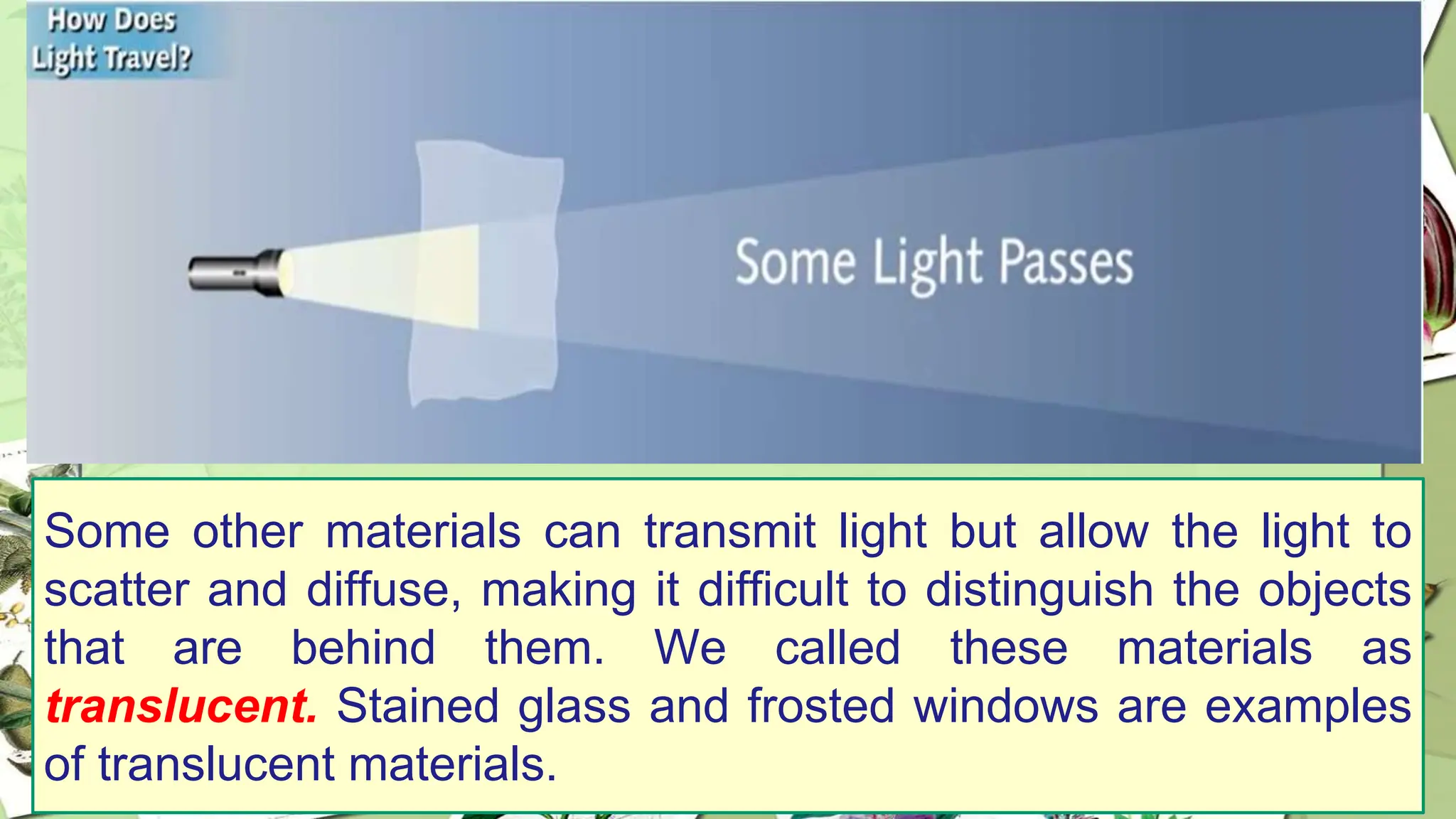 How Does Light Travel?

Some Light Passes

Some other materials can transmit light but allow the light to scatter and diffuse, making it difficult to distinguish the objects that are behind them. We called these materials as translucent. Stained glass and frosted windows are examples of translucent materials.